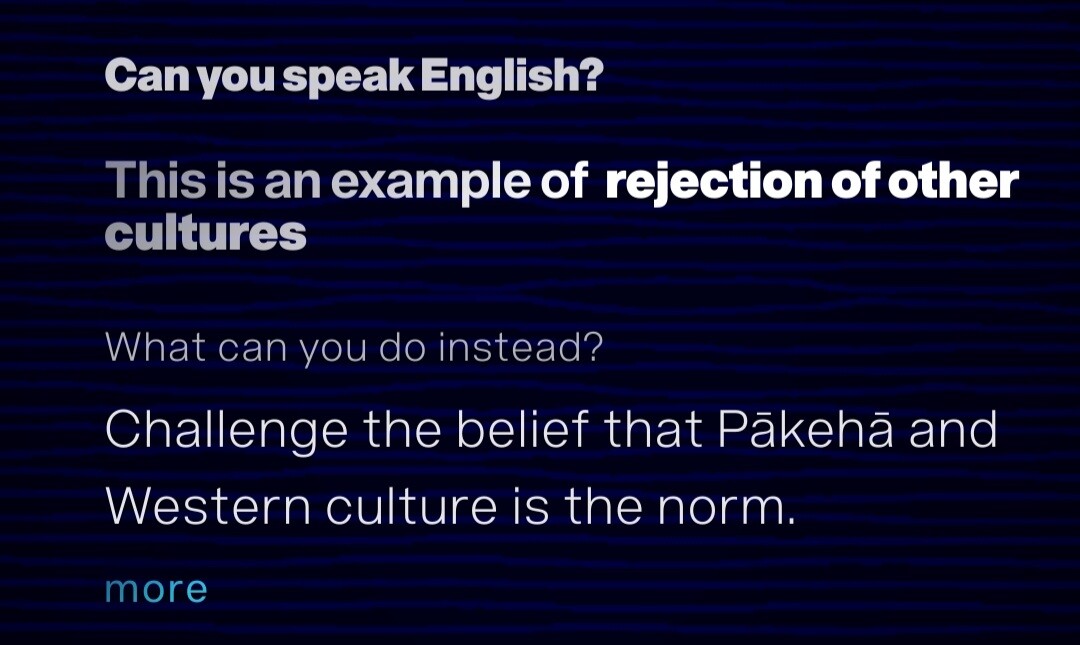 Can you speak English?

This is an example of rejection of other cultures

What can you do instead?

Challenge the belief that Pākehā and Western culture is the norm.

more